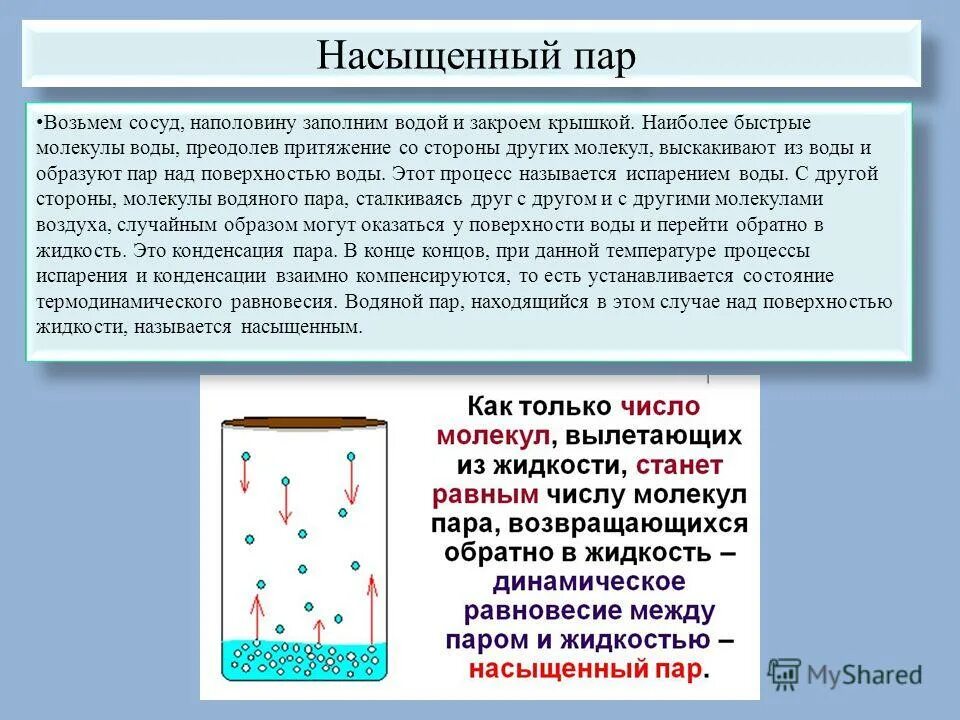 Насыщенный пар

•Возьмем сосуд, наполовину заполним водой и закроем крышкой. Наиболее быстрые молекулы воды, преодолев притяжение со стороны других молекул, выскакивают из воды и образуют пар над поверхностью воды. Этот процесс называется испарением воды. С другой стороны, молекулы водяного пара, сталкиваясь друг с другом и с другими молекулами воздуха, случайным образом могут оказаться у поверхности воды и перейти обратно в жидкость. Это конденсация пара. В конце концов, при данной температуре процессы испарения и конденсации взаимно компенсируются, то есть устанавливается состояние термодинамического равновесия. Водяной пар, находящийся в этом случае над поверхностью жидкости, называется насыщенным.

Как только число молекул, вылетающих из жидкости, станет равным числу молекул пара, возвращающихся обратно в жидкость – динамическое равновесие между паром и жидкостью – насыщенный пар.

MyShared